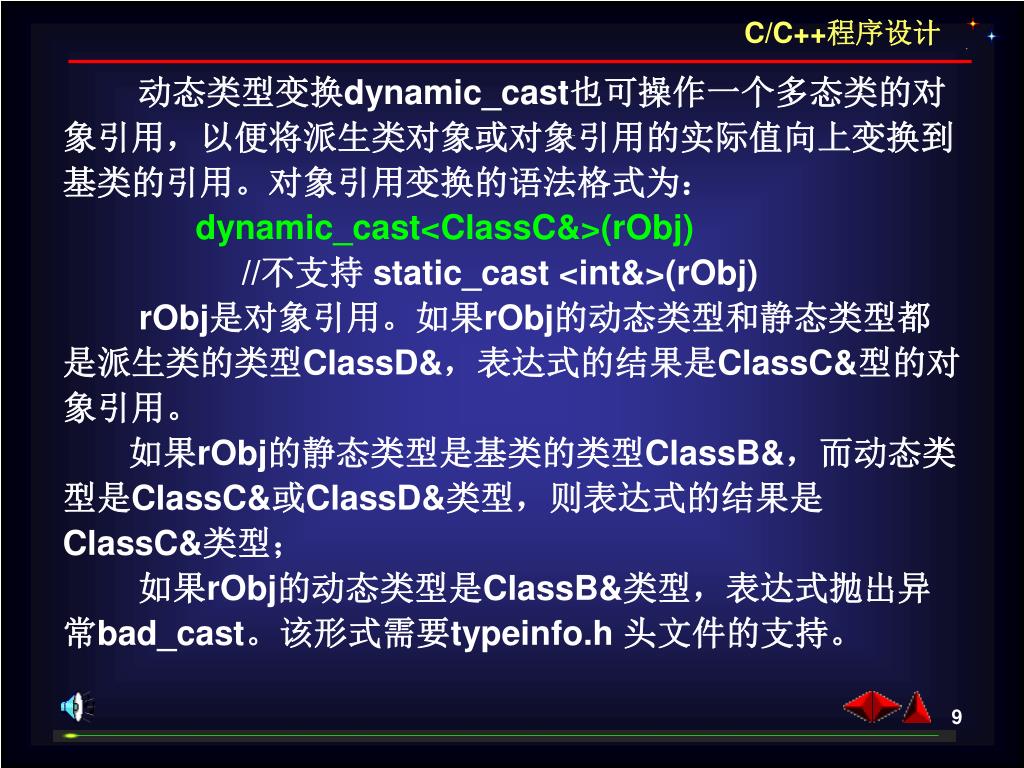 C/C++程序设计

动态类型变换dynamic_cast也可操作一个多态类的对象引用，以便将派生类对象或对象引用的实际值向上变换到基类的引用。对象引用变换的语法格式为：

dynamic_cast<ClassC&>(rObj)

//不支持 static_cast <int&>(rObj)

rObj是对象引用。如果rObj的动态类型和静态类型都是派生类的类型ClassD&，表达式的结果是ClassC&型的对象引用。

如果rObj的静态类型是基类的类型ClassB&，而动态类型是ClassC&或ClassD&类型，则表达式的结果是ClassC&类型；

如果rObj的动态类型是ClassB&类型，表达式抛出异常bad_cast。该形式需要typeinfo.h 头文件的支持。

9